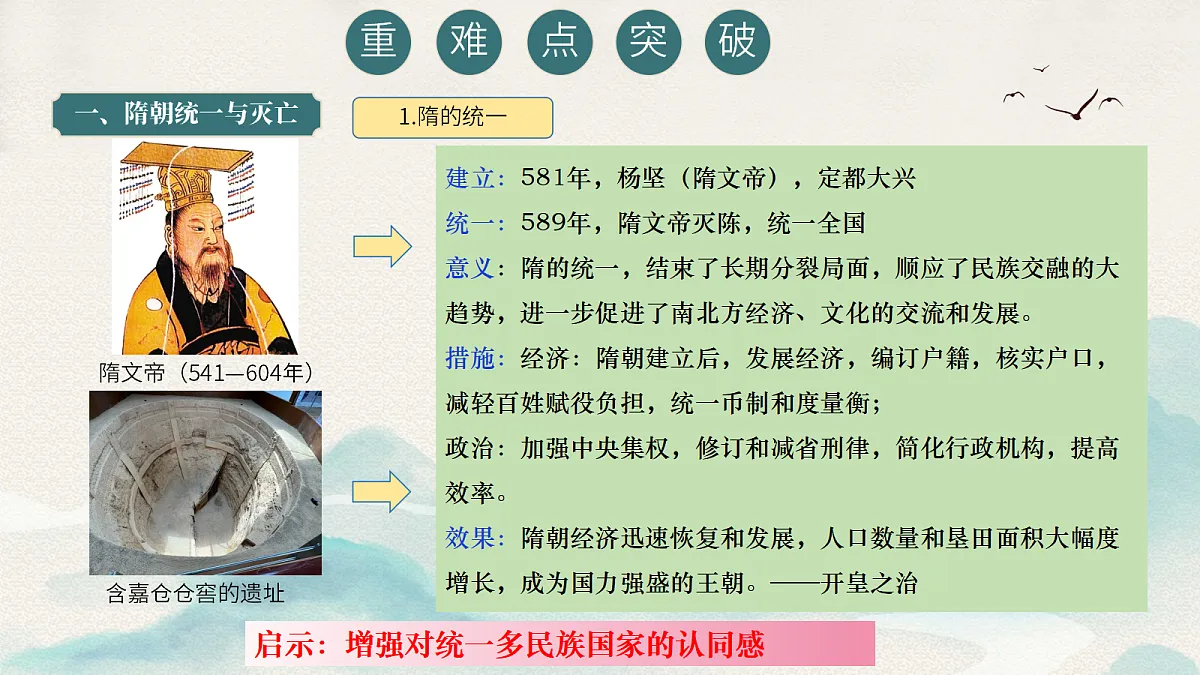 重 难 点 突 破

一、隋朝统一与灭亡

1.隋的统一

隋文帝（541—604年）

含嘉仓仓窖的遗址

建立：581年，杨坚（隋文帝），定都大兴

统一：589年，隋文帝灭陈，统一全国

意义：隋的统一，结束了长期分裂局面，顺应了民族交融的大趋势，进一步促进了南北方经济、文化的交流和发展。

措施：经济：隋朝建立后，发展经济，编订户籍，核实户口，减轻百姓赋役负担，统一币制和度量衡；

政治：加强中央集权，修订和减省刑律，简化行政机构，提高效率。

效果：隋朝经济迅速恢复和发展，人口数量和垦田面积大幅度增长，成为国力强盛的王朝。——开皇之治

启示：增强对统一多民族国家的认同感